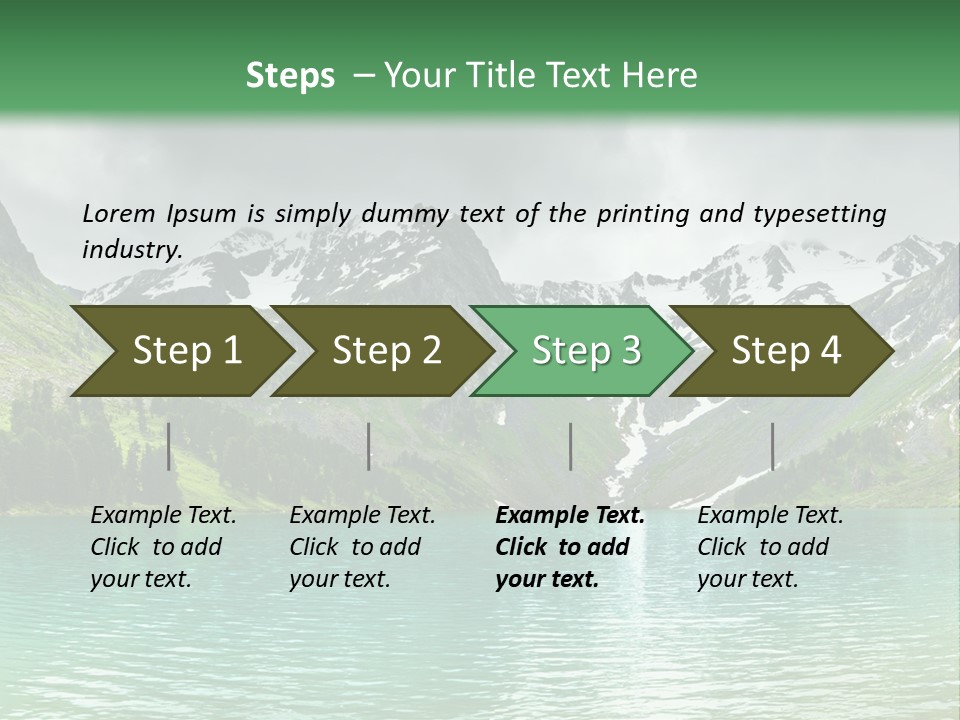 Steps – Your Title Text Here

Lorem Ipsum is simply dummy text of the printing and typesetting industry.

Step 1

Step 2

Step 3

Step 4

Example Text. Click to add your text.

Example Text. Click to add your text.

Example Text. Click to add your text.

Example Text. Click to add your text.